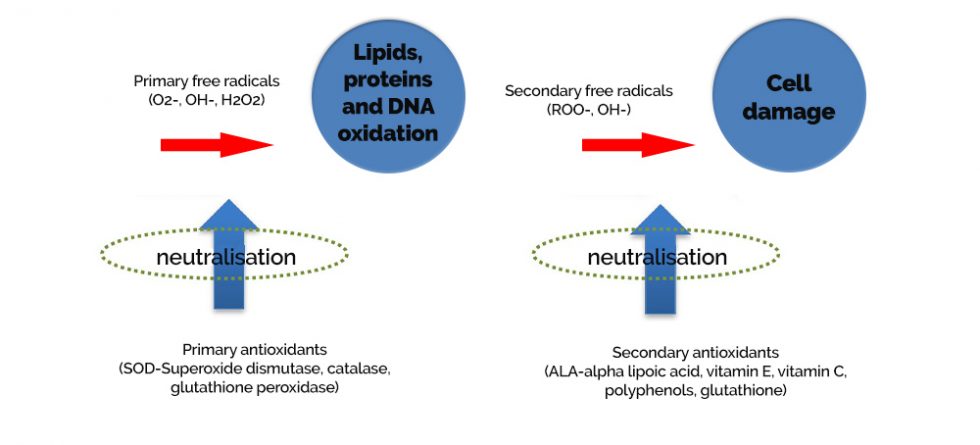 Primary free radicals
($O_2$-, OH-, $H_2O_2$)

Lipids, proteins and DNA oxidation

Secondary free radicals
(ROO-, OH-)

Cell damage

neutralisation

neutralisation

Primary antioxidants
(SOD-Superoxide dismutase, catalase, glutathione peroxidase)

Secondary antioxidants
(ALA-alpha lipoic acid, vitamin E, vitamin C, polyphenols, glutathione)